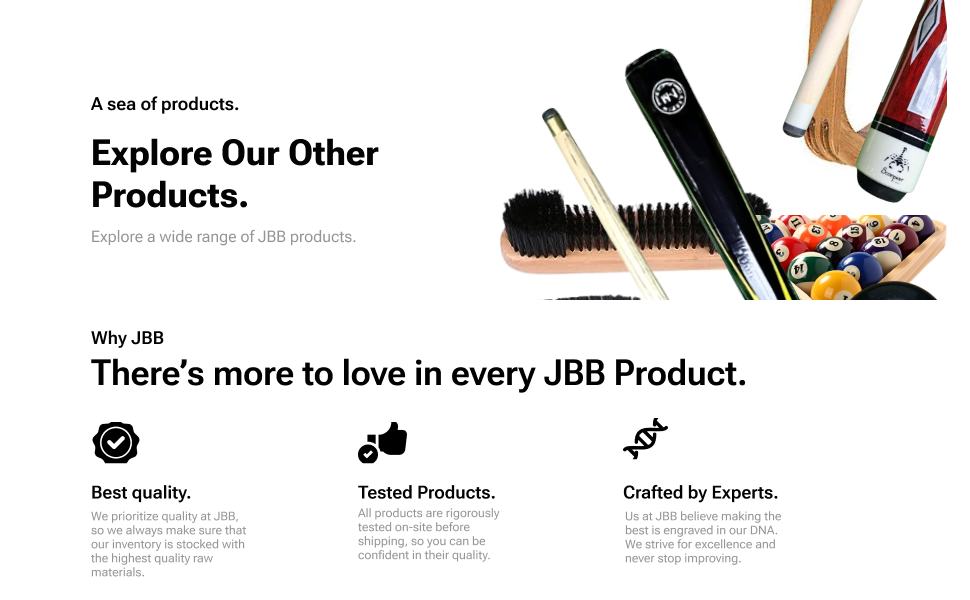 A sea of products.

Explore Our Other Products.

Explore a wide range of JBB products.

Why JBB

There's more to love in every JBB Product.

Best quality.

We prioritize quality at JBB, so we always make sure that our inventory is stocked with the highest quality raw materials.

Tested Products.

All products are rigorously tested on-site before shipping, so you can be confident in their quality.

Crafted by Experts.

Us at JBB believe making the best is engraved in our DNA. We strive for excellence and never stop improving.